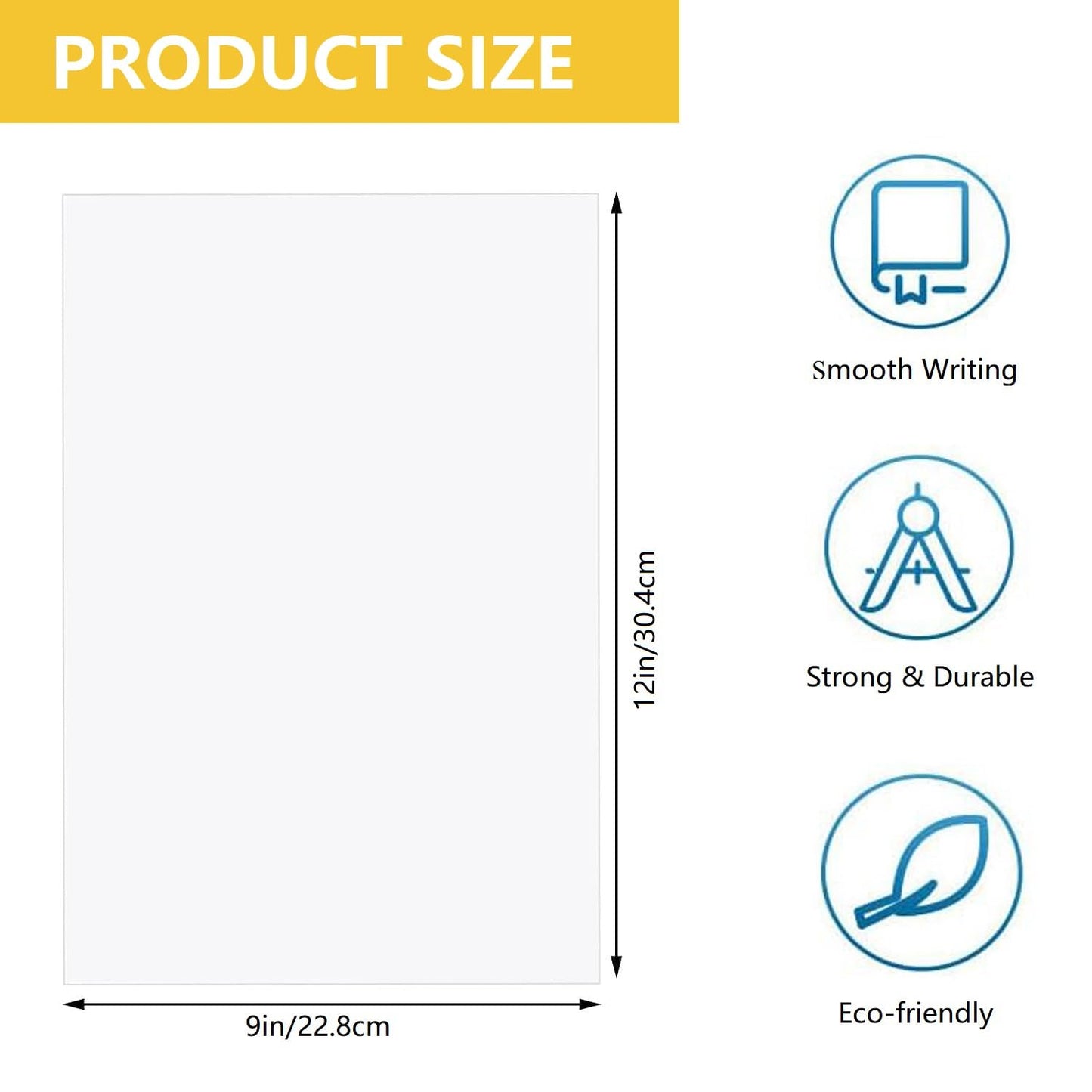 PRODUCT SIZE

12in/30.4cm

9in/22.8cm

Smooth Writing

Strong & Durable

Eco-friendly